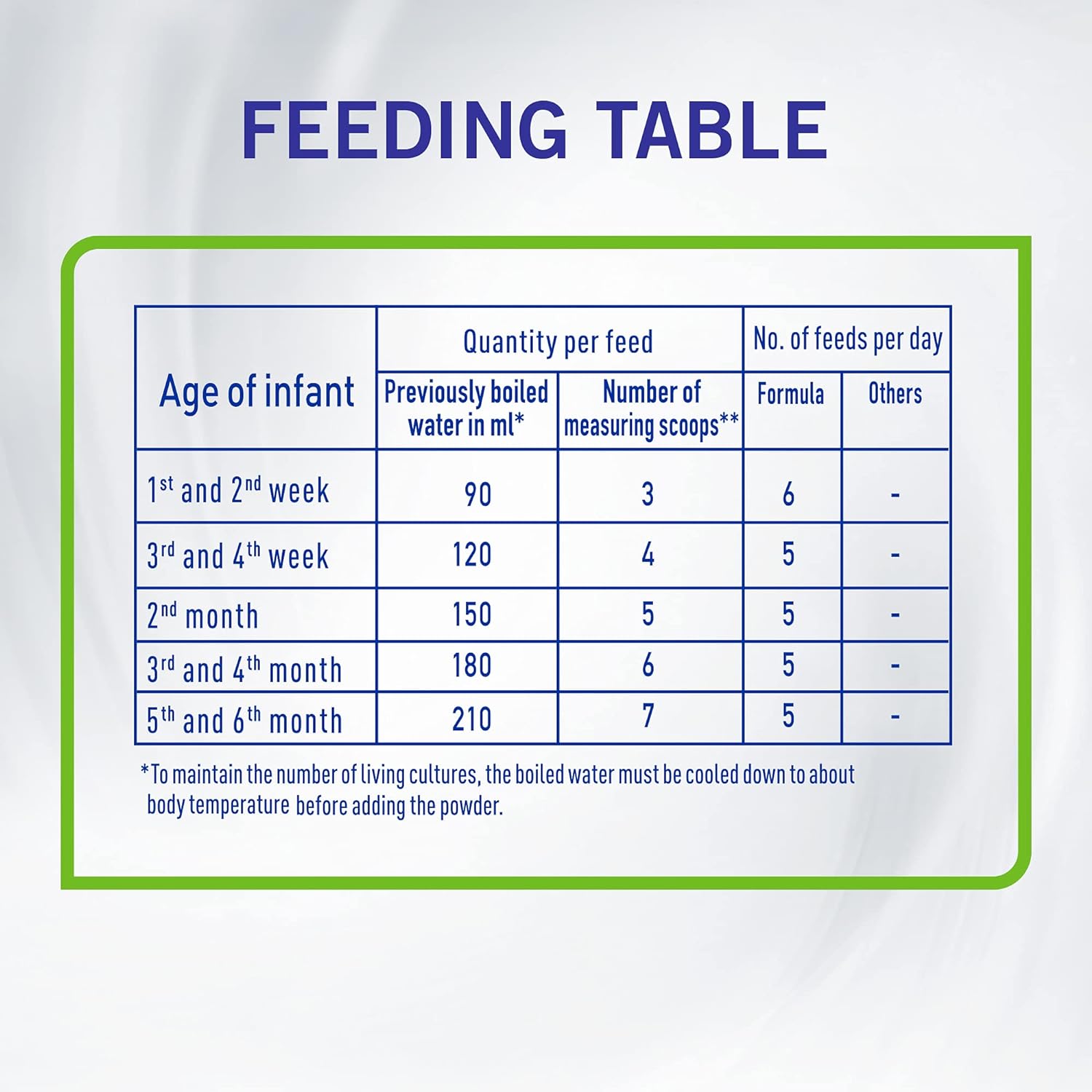 FEEDING TABLE

| Age of infant | Quantity per feed: Previously boiled water in ml* | Quantity per feed: Number of measuring scoops** | No. of feeds per day: Formula | No. of feeds per day: Others |
|---|---|---|---|---|
| 1$^{st}$ and 2$^{nd}$ week | 90 | 3 | 6 | - |
| 3$^{rd}$ and 4$^{th}$ week | 120 | 4 | 5 | - |
| 2$^{nd}$ month | 150 | 5 | 5 | - |
| 3$^{rd}$ and 4$^{th}$ month | 180 | 6 | 5 | - |
| 5$^{th}$ and 6$^{th}$ month | 210 | 7 | 5 | - |

*To maintain the number of living cultures, the boiled water must be cooled down to about body temperature before adding the powder.